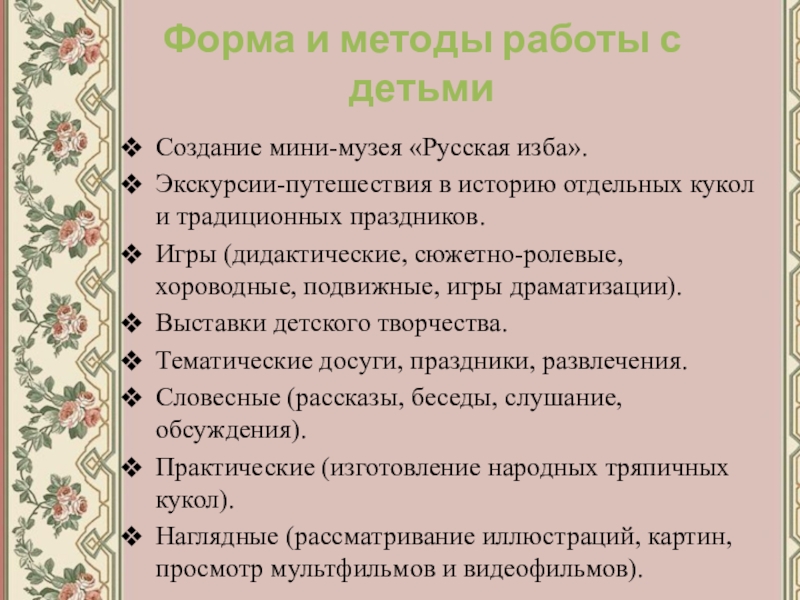 Форма и методы работы с детьми

❖ Создание мини-музея «Русская изба».
❖ Экскурсии-путешествия в историю отдельных кукол и традиционных праздников.
❖ Игры (дидактические, сюжетно-ролевые, хороводные, подвижные, игры драматизации).
❖ Выставки детского творчества.
❖ Тематические досуги, праздники, развлечения.
❖ Словесные (рассказы, беседы, слушание, обсуждения).
❖ Практические (изготовление народных тряпичных кукол).
❖ Наглядные (рассматривание иллюстраций, картин, просмотр мультфильмов и видеофильмов).